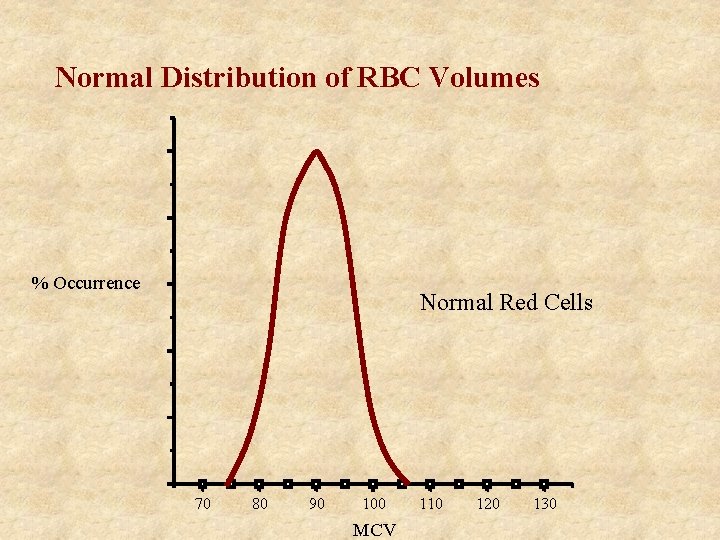 Normal Distribution of RBC Volumes

% Occurrence

Normal Red Cells

70 80 90 100 110 120 130

MCV